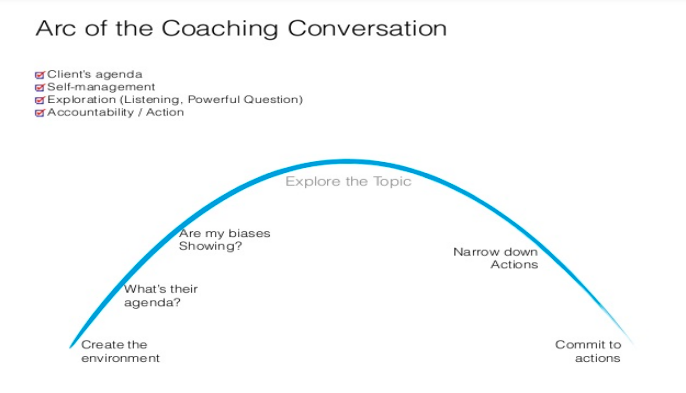 Arc of the Coaching Conversation

Client's agenda
Self-management
Exploration (Listening, Powerful Question)
Accountability / Action

Explore the Topic

Are my biases Showing?

Narrow down Actions

What's their agenda?

Create the environment

Commit to actions